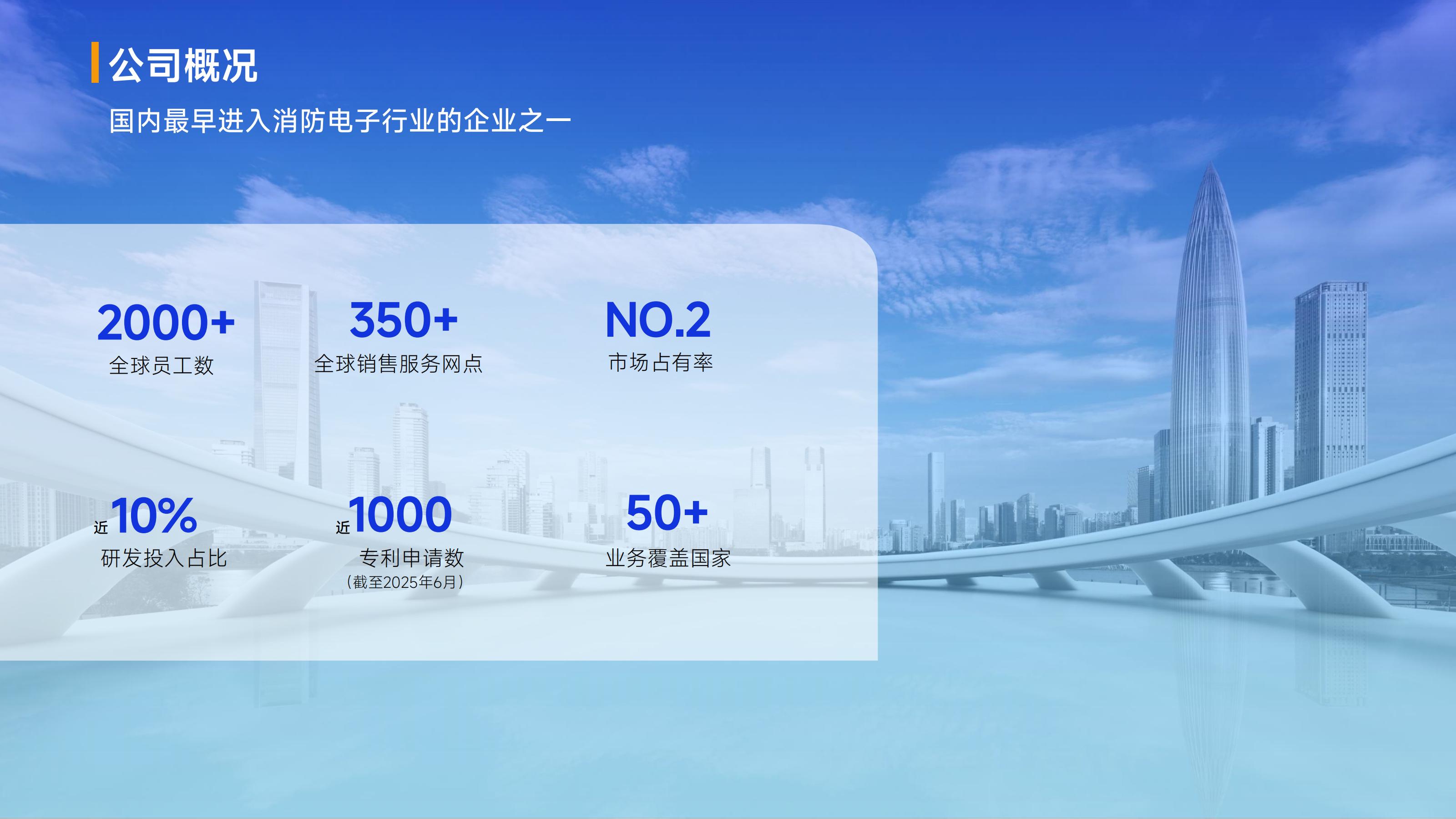 公司概况

国内最早进入消防电子行业的企业之一

2000+
全球员工数

350+
全球销售服务网点

NO.2
市场占有率

近10%
研发投入占比

近1000
专利申请数
（截至2025年6月）

50+
业务覆盖国家